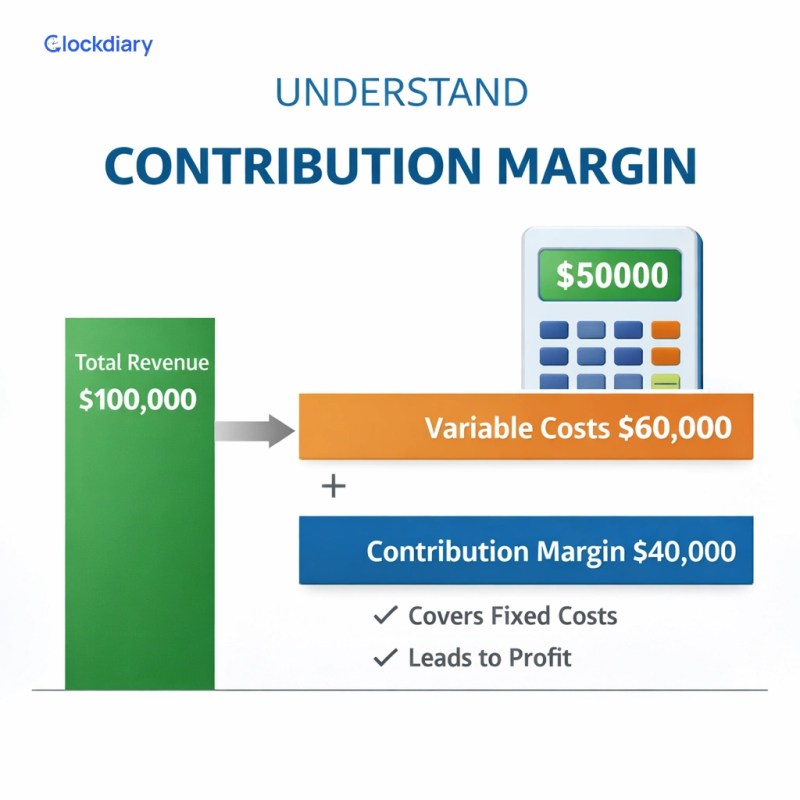 Clockdiary

UNDERSTAND

CONTRIBUTION MARGIN

$50000

Total Revenue
$100,000

Variable Costs $60,000

+

Contribution Margin $40,000

✓ Covers Fixed Costs

✓ Leads to Profit